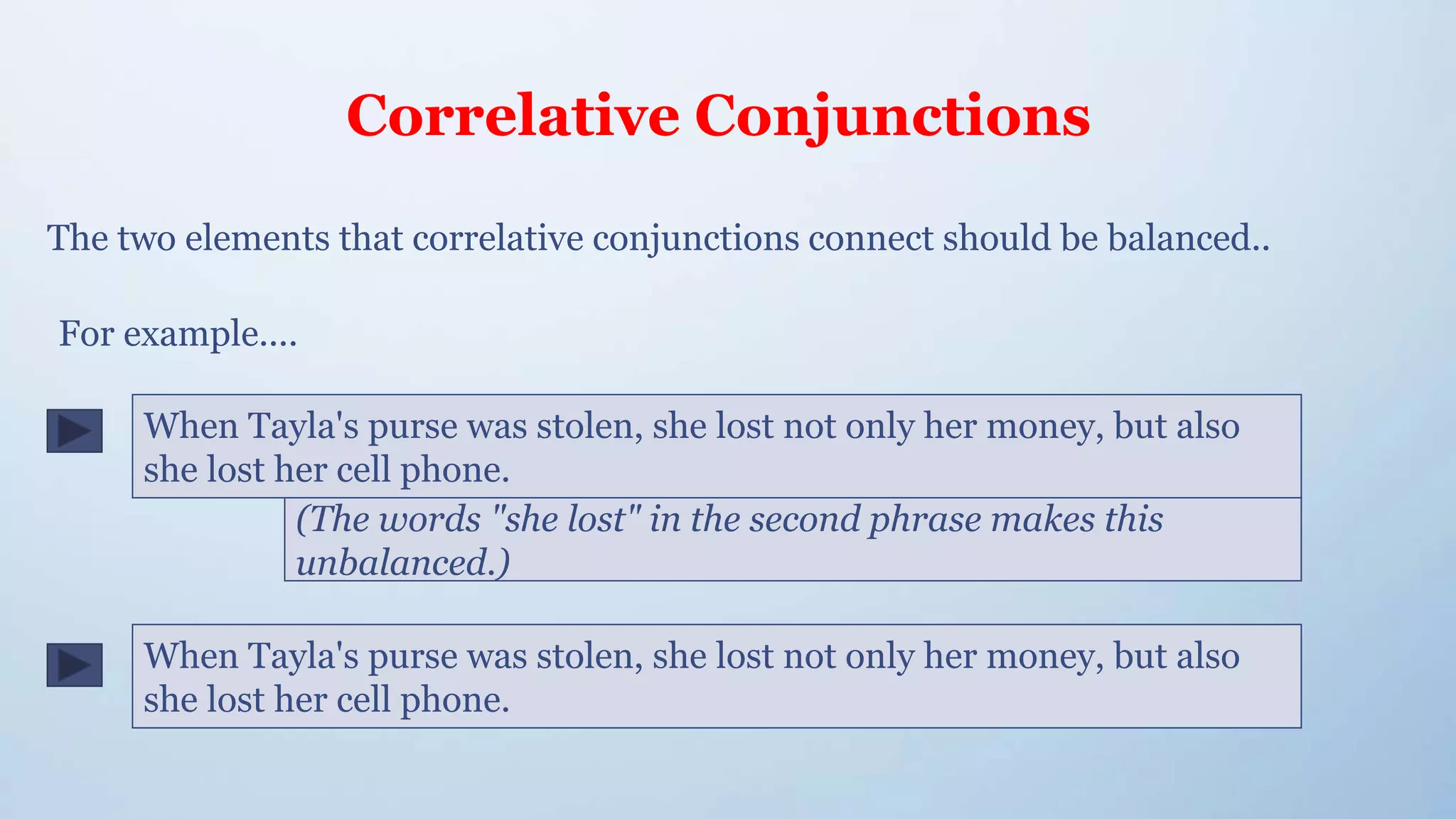 Correlative Conjunctions

The two elements that correlative conjunctions connect should be balanced..

For example....

When Tayla's purse was stolen, she lost not only her money, but also she lost her cell phone.

(The words "she lost" in the second phrase makes this unbalanced.)

When Tayla's purse was stolen, she lost not only her money, but also she lost her cell phone.